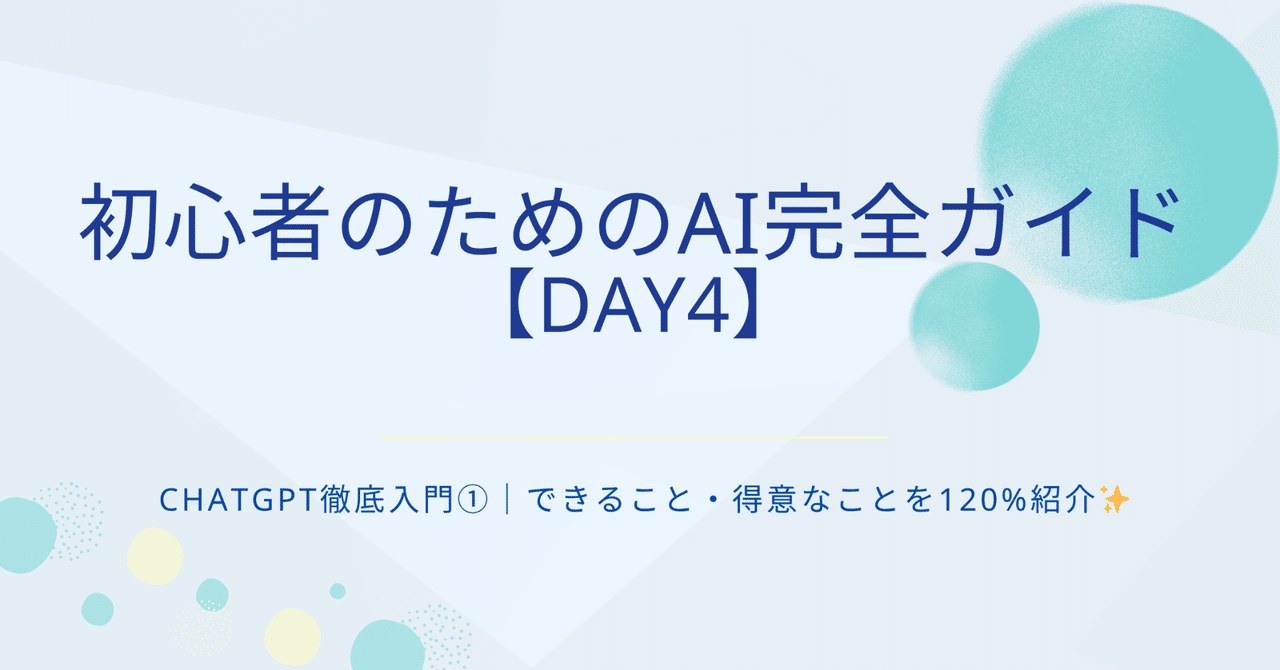 初心者のためのAI完全ガイド
【DAY4】

CHATGPT徹底入門①｜できること・得意なことを120%紹介✨